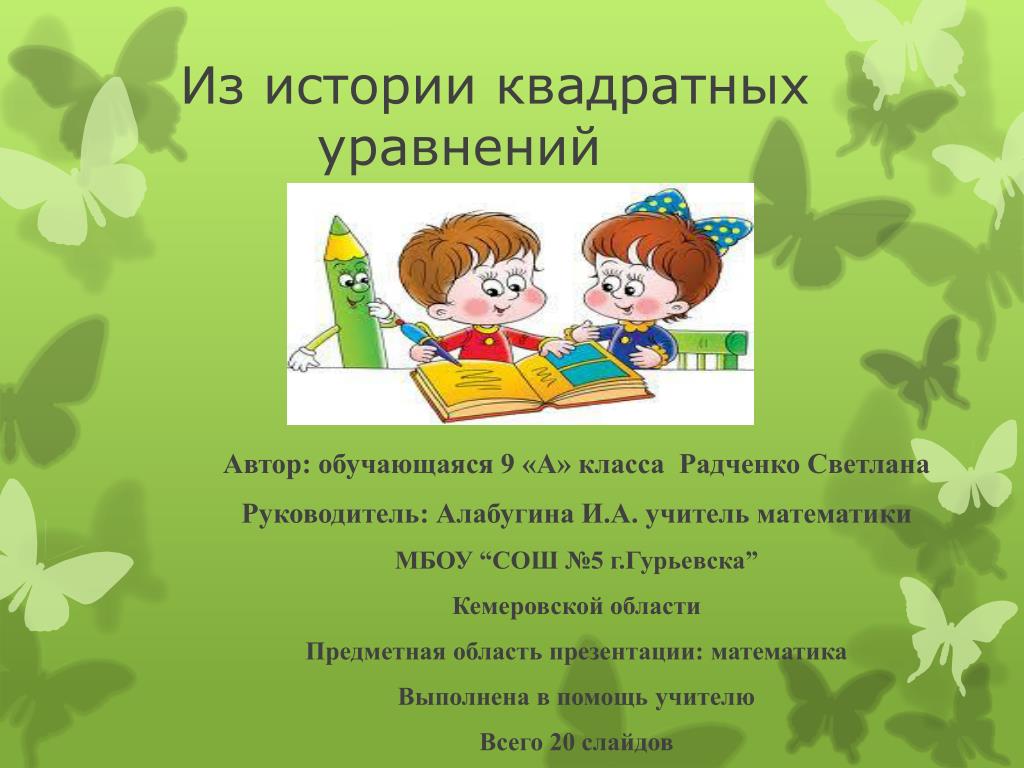 Из истории квадратных уравнений

Автор: обучающаяся 9 «А» класса Радченко Светлана

Руководитель: Алабугина И.А. учитель математики

МБОУ “СОШ №5 г.Гурьевска”

Кемеровской области

Предметная область презентации: математика

Выполнена в помощь учителю

Всего 20 слайдов